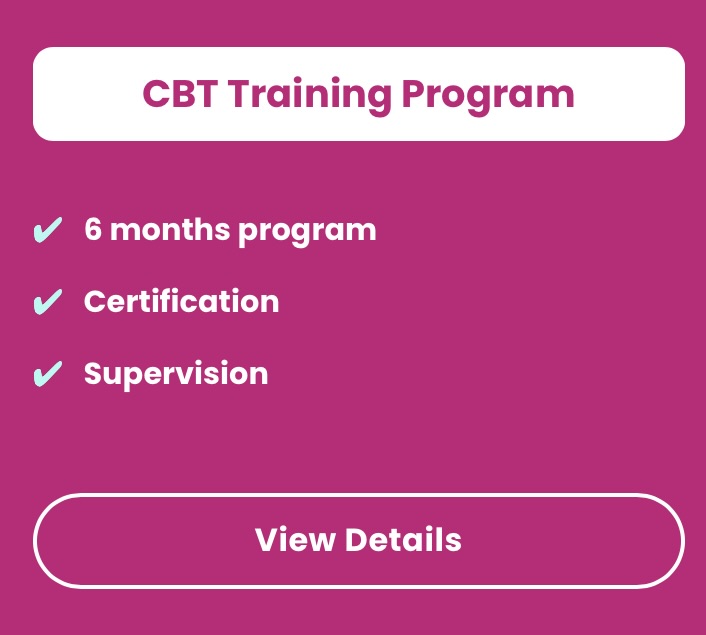 CBT Training Program

✔ 6 months program

✔ Certification

✔ Supervision

View Details